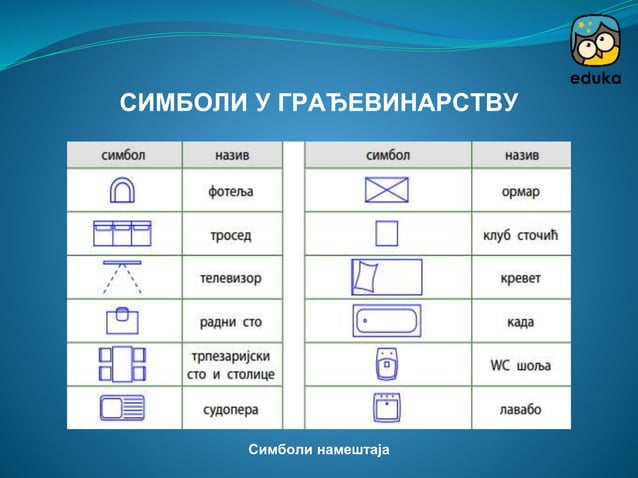 eduka

СИМБОЛИ У ГРАЂЕВИНАРСТВУ

| симбол | назив |
|---|---|
| | фотеља |
| | тросед |
| | телевизор |
| | радни сто |
| | трпезаријски сто и столице |
| | судопера |

| симбол | назив |
|---|---|
| | ормар |
| | клуб сточић |
| | кревет |
| | када |
| | WC шоља |
| | лавабо |

Симболи намештаја